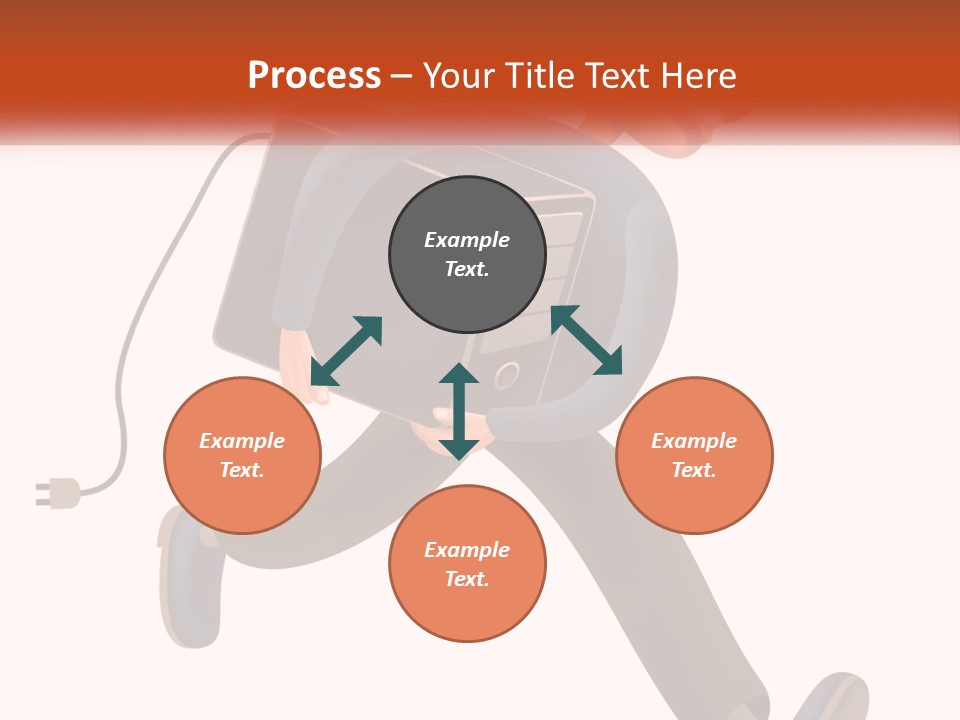 Process – Your Title Text Here

Example Text.

Example Text.

Example Text.

Example Text.